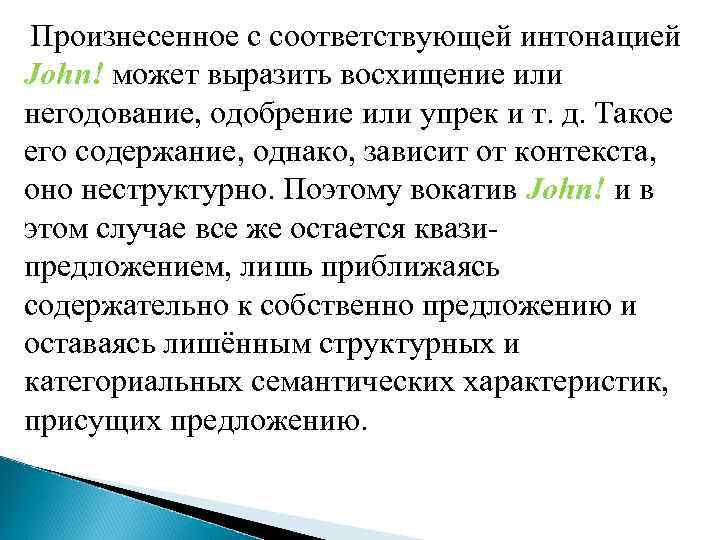 Произнесенное с соответствующей интонацией John! может выразить восхищение или негодование, одобрение или упрек и т. д. Такое его содержание, однако, зависит от контекста, оно неструктурно. Поэтому вокатив John! и в этом случае все же остается квази-предложением, лишь приближаясь содержательно к собственно предложению и оставаясь лишённым структурных и категориальных семантических характеристик, присущих предложению.